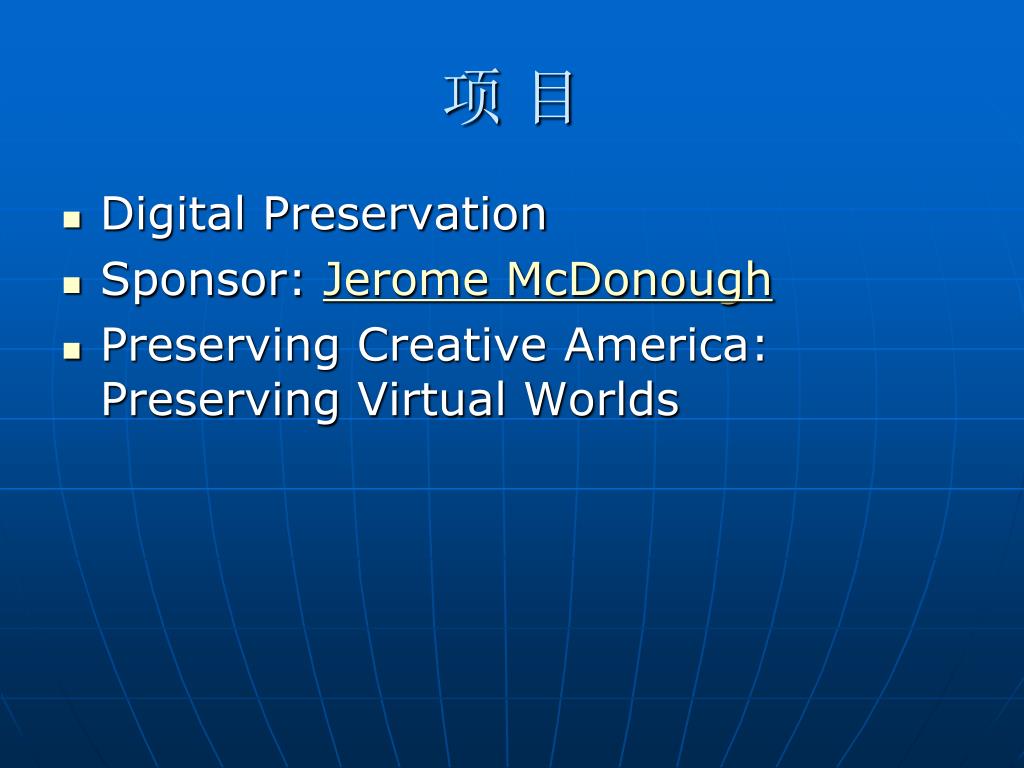 项 目

- Digital Preservation
- Sponsor: Jerome McDonough
- Preserving Creative America: Preserving Virtual Worlds